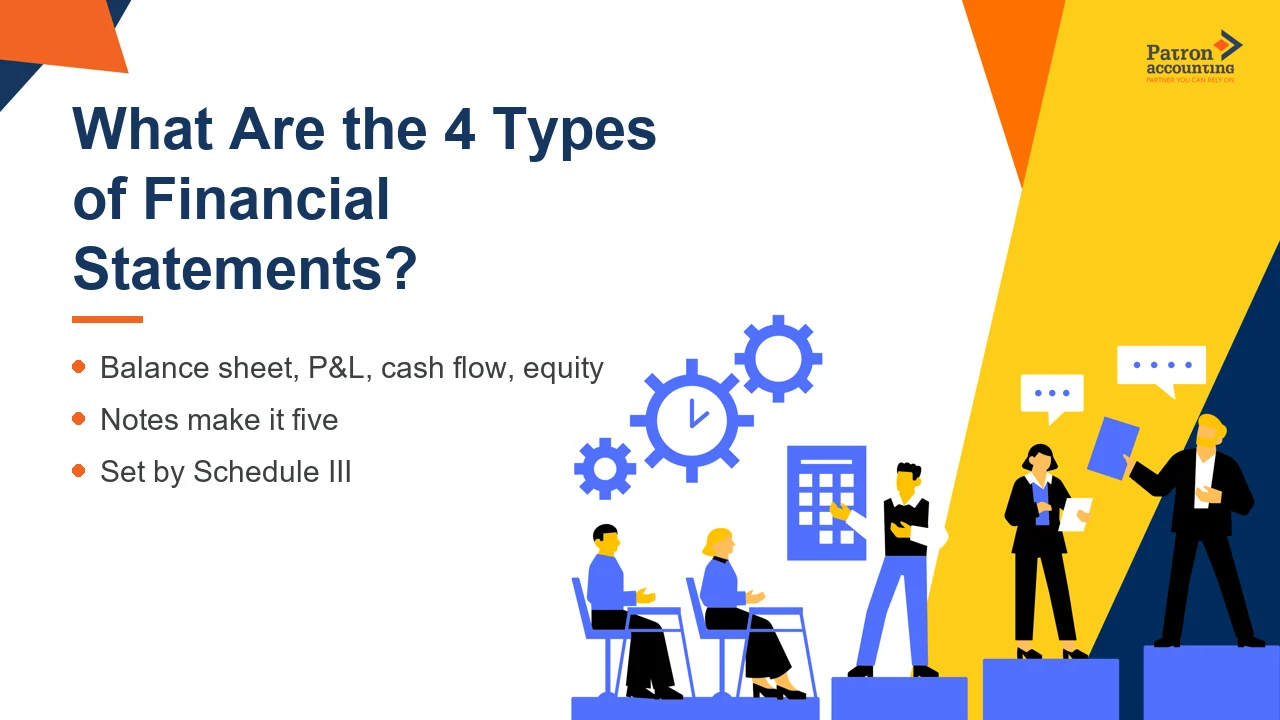 Patron accounting
PARTNER YOU CAN RELY ON

What Are the 4 Types of Financial Statements?

- Balance sheet, P&L, cash flow, equity
- Notes make it five
- Set by Schedule III